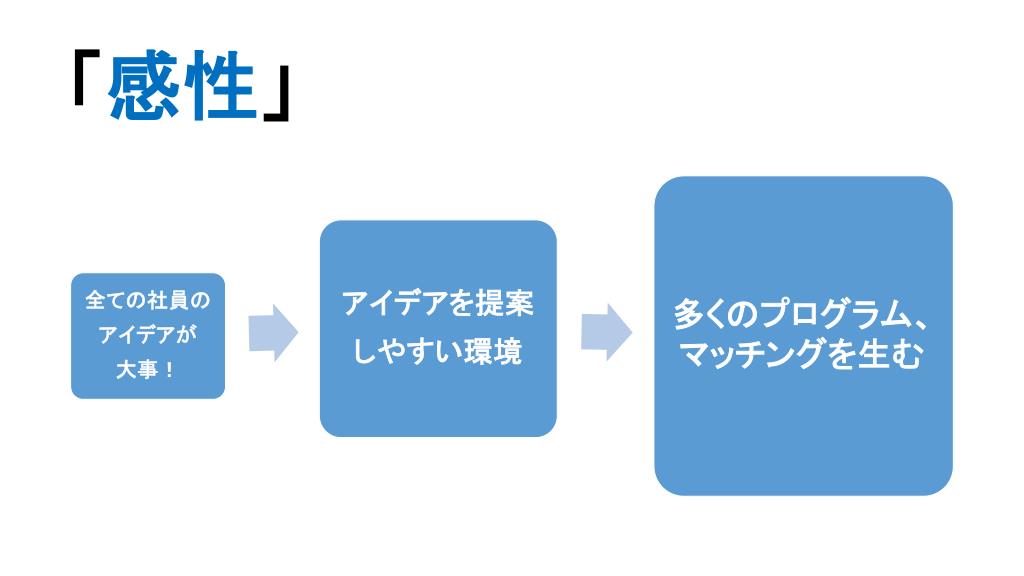 「感性」

全ての社員のアイデアが大事！

アイデアを提案しやすい環境

多くのプログラム、マッチングを生む